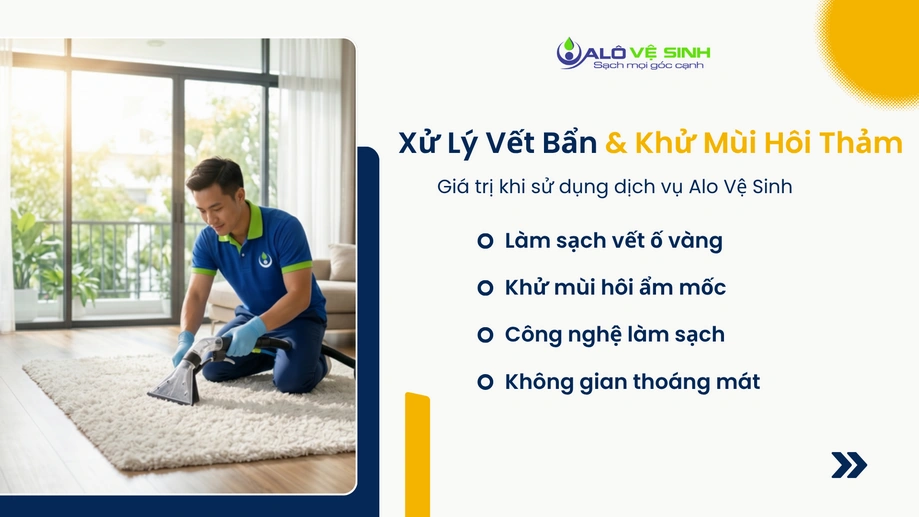 ALÔ VỆ SINH
Sạch mọi góc cạnh

Xử Lý Vết Bẩn & Khử Mùi Hôi Thảm

Giá trị khi sử dụng dịch vụ Alo Vệ Sinh

Làm sạch vết ố vàng

Khử mùi hôi ẩm mốc

Công nghệ làm sạch

Không gian thoáng mát